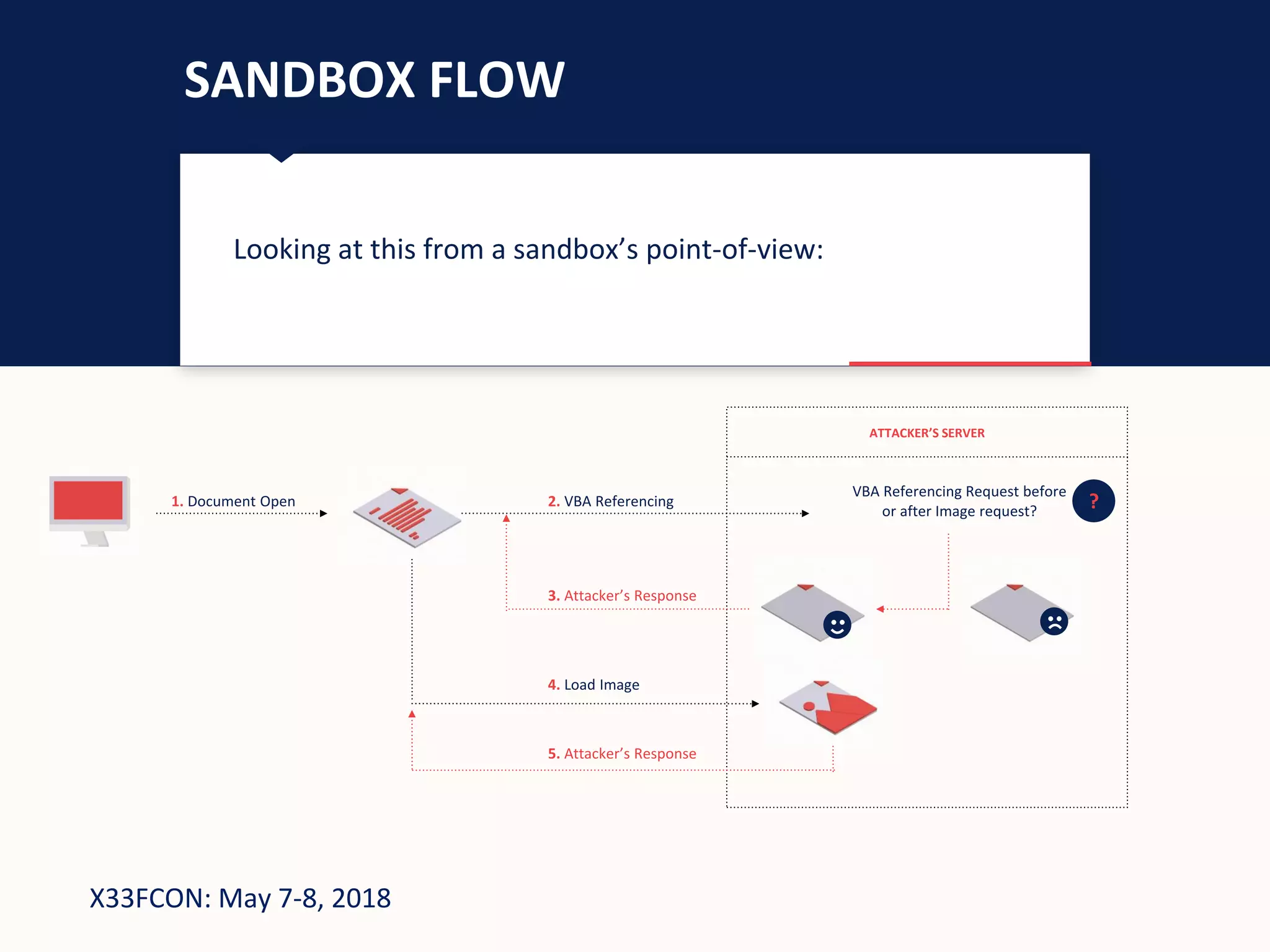 SANDBOX FLOW

Looking at this from a sandbox's point-of-view:

ATTACKER'S SERVER

1. Document Open

2. VBA Referencing

VBA Referencing Request before or after Image request?

?

3. Attacker's Response

4. Load Image

5. Attacker's Response

X33FCON: May 7-8, 2018